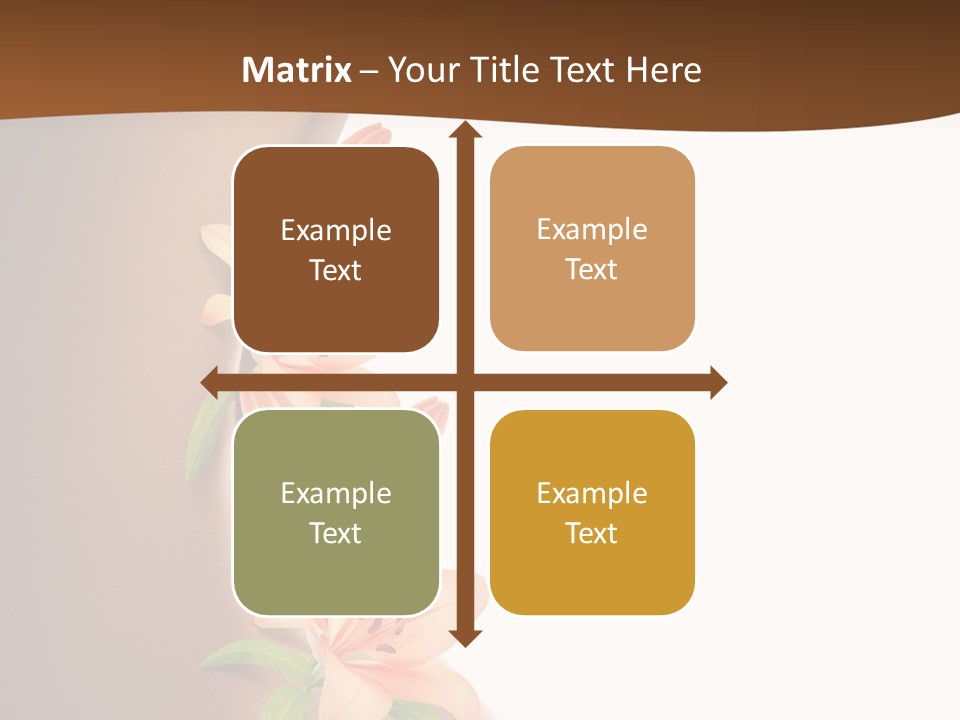 Matrix – Your Title Text Here

Example Text

Example Text

Example Text

Example Text